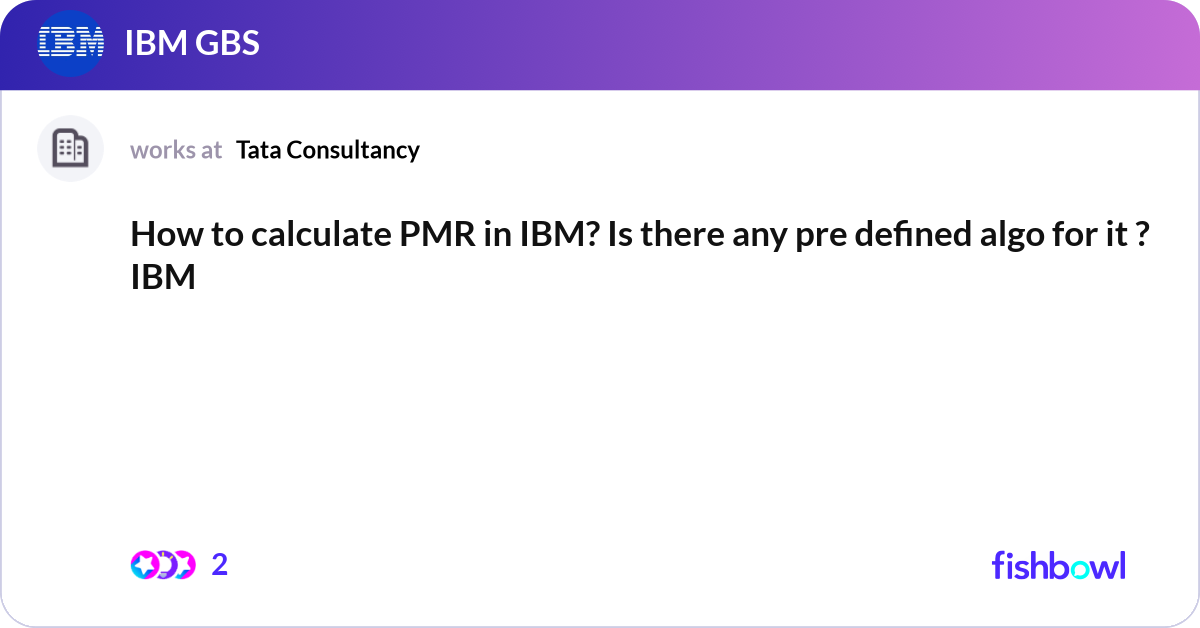 IBM

IBM GBS

works at Tata Consultancy

How to calculate PMR in IBM? Is there any pre defined algo for it ? IBM

2

fishbowl